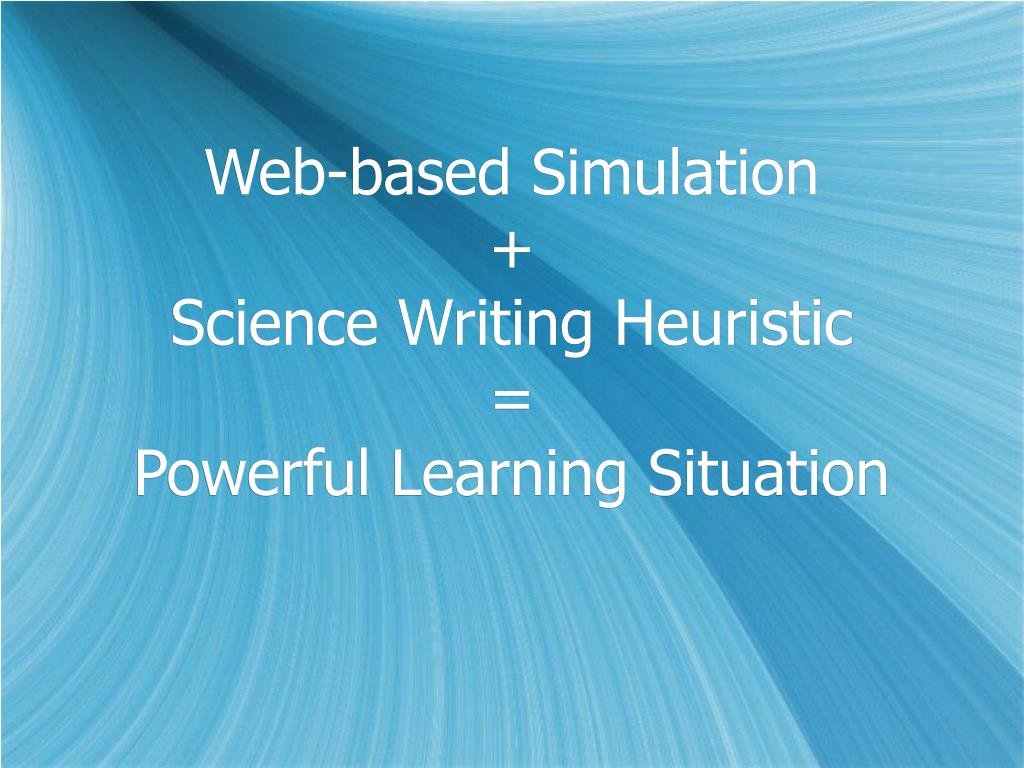 Web-based Simulation
+
Science Writing Heuristic
=
Powerful Learning Situation